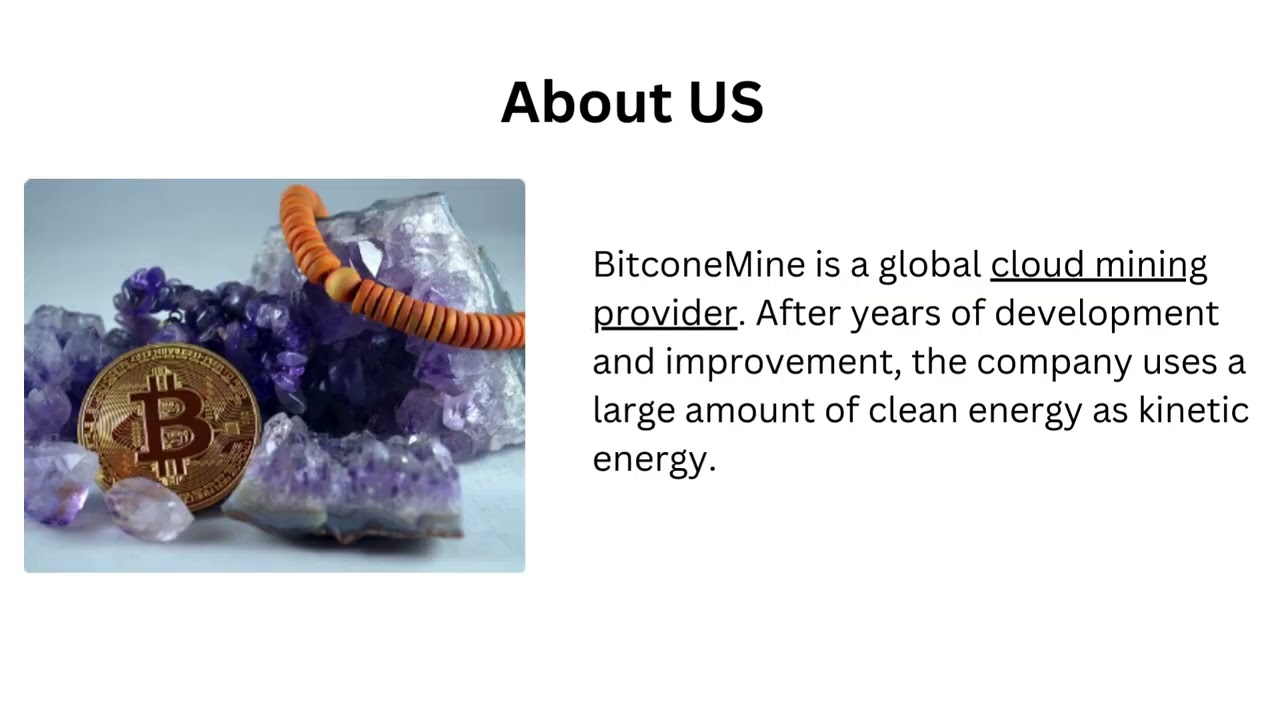 About US

BitconeMine is a global cloud mining provider. After years of development and improvement, the company uses a large amount of clean energy as kinetic energy.